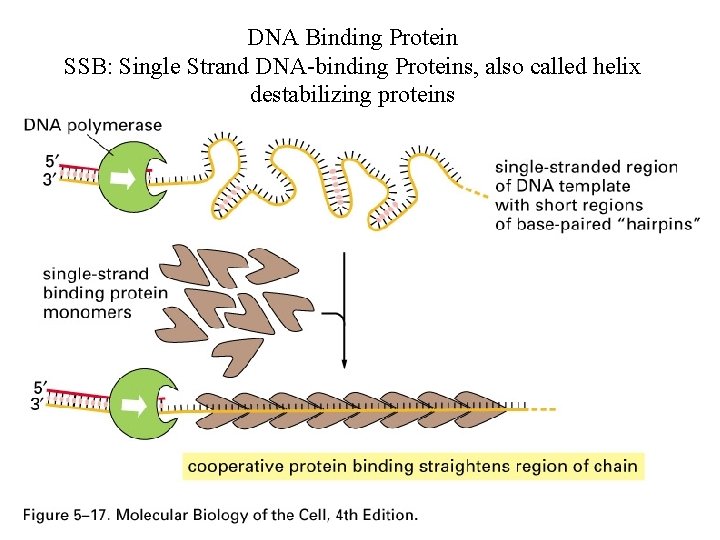 DNA Binding Protein
SSB: Single Strand DNA-binding Proteins, also called helix destabilizing proteins

DNA polymerase

5′
3′

single-stranded region of DNA template with short regions of base-paired "hairpins"

single-strand binding protein monomers

5′
3′

cooperative protein binding straightens region of chain

Figure 5–17. Molecular Biology of the Cell, 4th Edition.